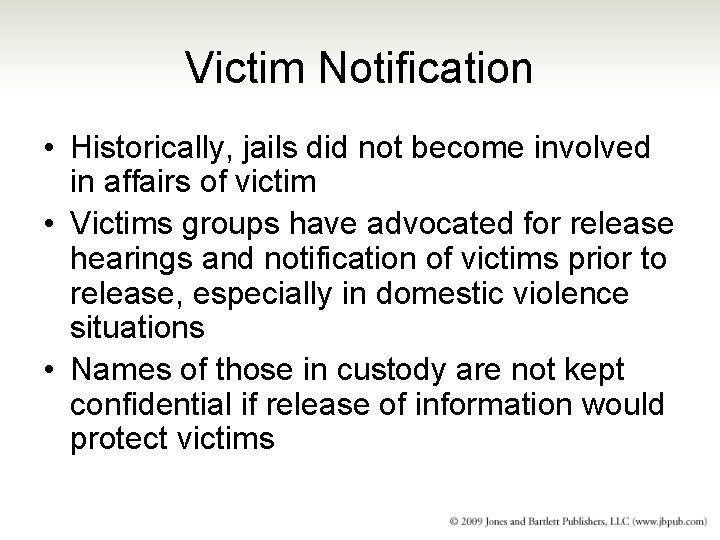 Victim Notification

• Historically, jails did not become involved in affairs of victim
• Victims groups have advocated for release hearings and notification of victims prior to release, especially in domestic violence situations
• Names of those in custody are not kept confidential if release of information would protect victims

© 2009 Jones and Bartlett Publishers, LLC (www.jbpub.com)